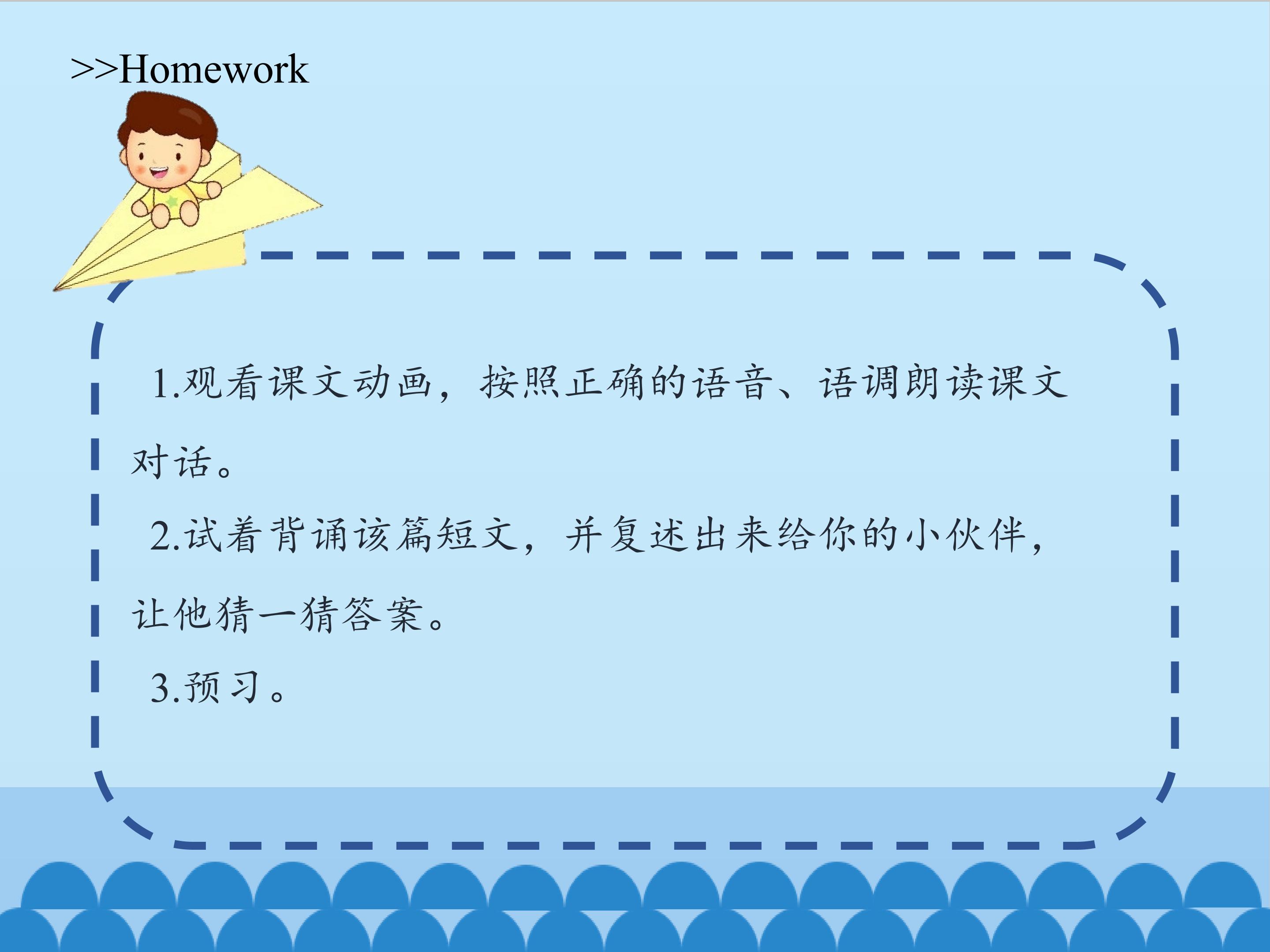 >>Homework

1.观看课文动画，按照正确的语音、语调朗读课文对话。

2.试着背诵该篇短文，并复述出来给你的小伙伴，让他猜一猜答案。

3.预习。